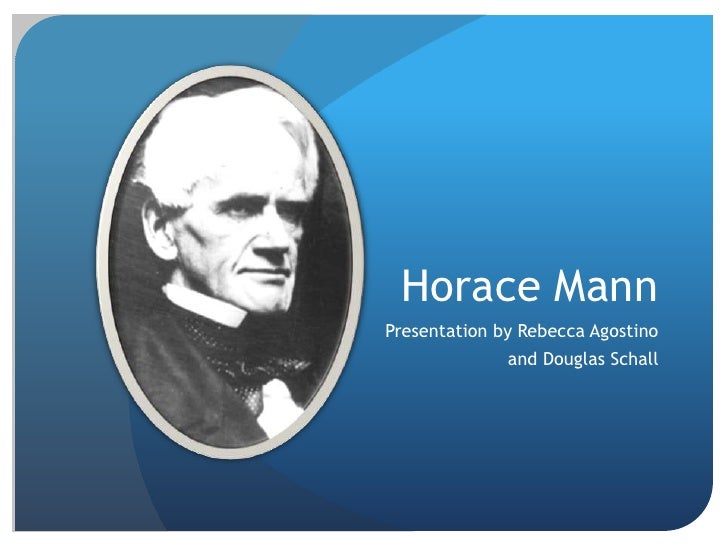 Horace Mann

Presentation by Rebecca Agostino and Douglas Schall